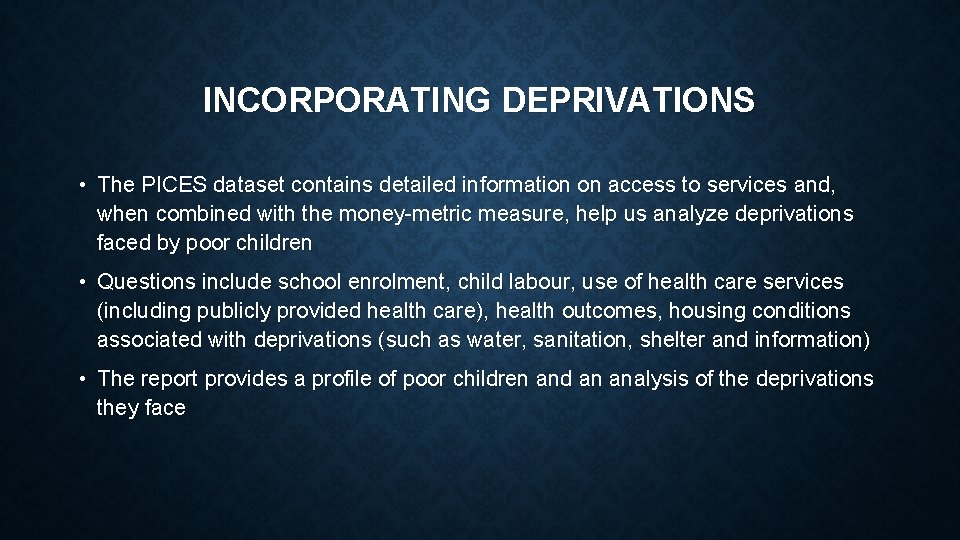 INCORPORATING DEPRIVATIONS

• The PICES dataset contains detailed information on access to services and, when combined with the money-metric measure, help us analyze deprivations faced by poor children

• Questions include school enrolment, child labour, use of health care services (including publicly provided health care), health outcomes, housing conditions associated with deprivations (such as water, sanitation, shelter and information)

• The report provides a profile of poor children and an analysis of the deprivations they face